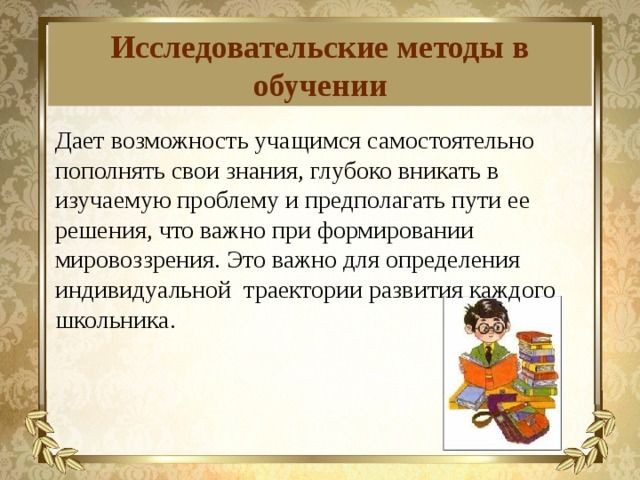 Исследовательские методы в обучении

Дает возможность учащимся самостоятельно пополнять свои знания, глубоко вникать в изучаемую проблему и предполагать пути ее решения, что важно при формировании мировоззрения. Это важно для определения индивидуальной траектории развития каждого школьника.